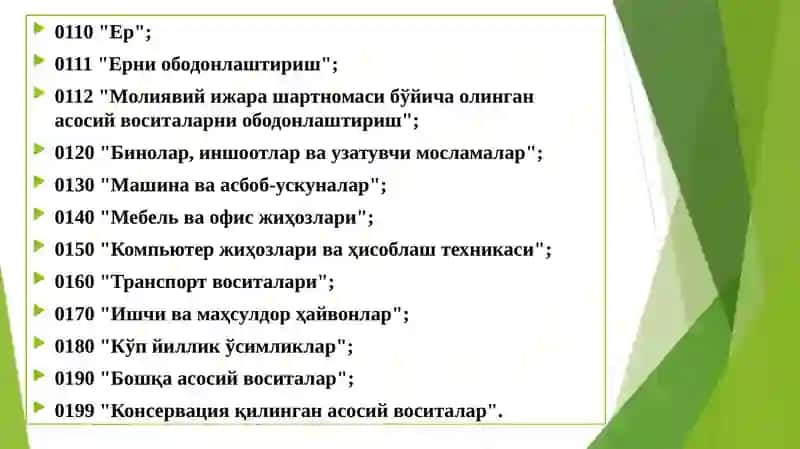 0110 "Ер";

0111 "Ерни ободонлаштириш";

0112 "Молиявий ижара шартномаси бўйича олинган асосий воситаларни ободонлаштириш";

0120 "Бинолар, иншоотлар ва узатувчи мосламалар";

0130 "Машина ва асбоб-ускуналар";

0140 "Мебель ва офис жиҳозлари";

0150 "Компьютер жиҳозлари ва ҳисоблаш техникаси";

0160 "Транспорт воситалари";

0170 "Ишчи ва маҳсулдор ҳайвонлар";

0180 "Кўп йиллик ўсимликлар";

0190 "Бошқа асосий воситалар";

0199 "Консервация қилинган асосий воситалар".